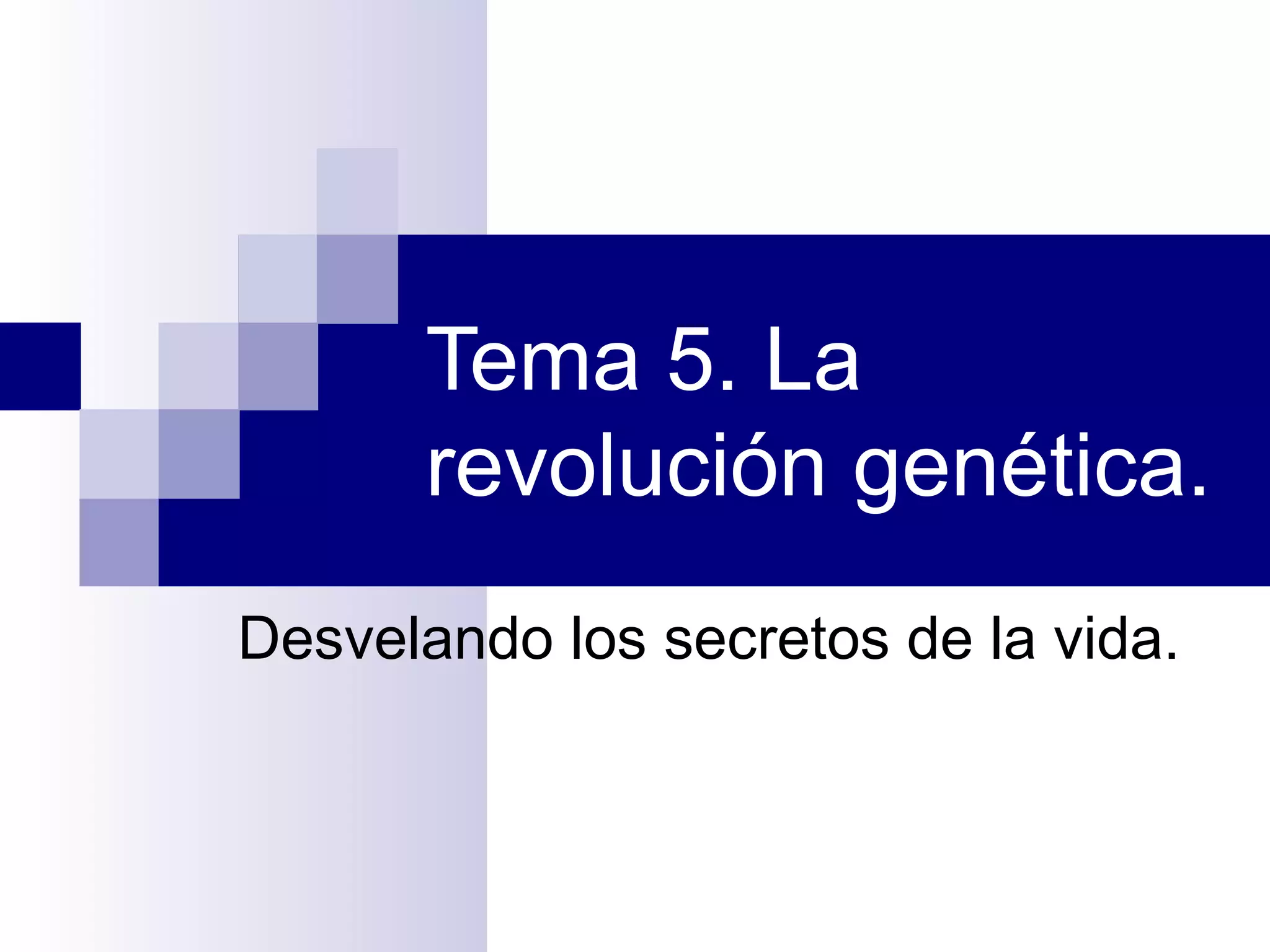 Tema 5. La revolución genética.

Desvelando los secretos de la vida.